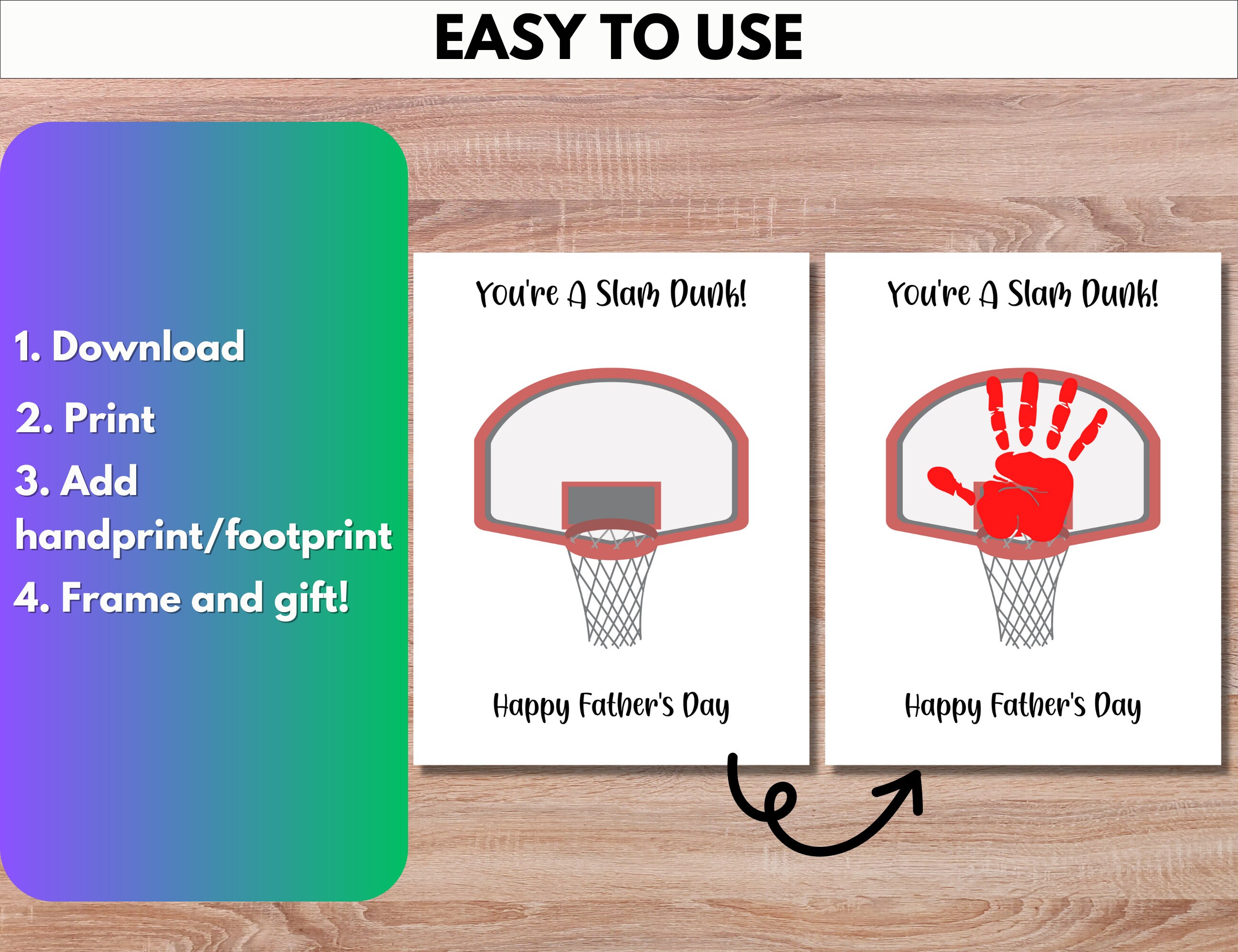 EASY TO USE

1. Download
2. Print
3. Add handprint/footprint
4. Frame and gift!

You're A Slam Dunk!

Happy Father's Day

You're A Slam Dunk!

Happy Father's Day